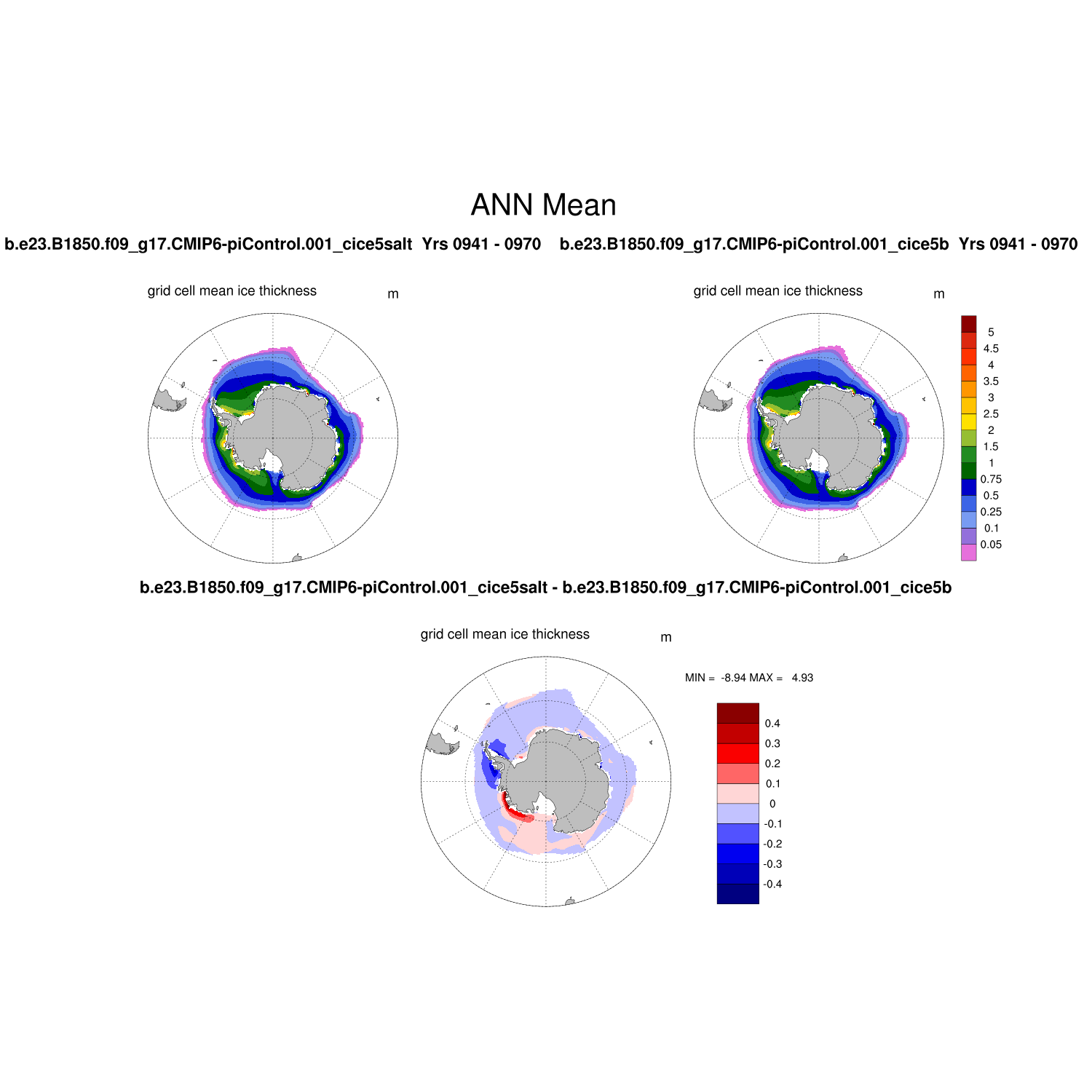 ANN Mean

b.e23.B1850.f09_g17.CMIP6-piControl.001_cice5salt Yrs 0941 - 0970

b.e23.B1850.f09_g17.CMIP6-piControl.001_cice5b Yrs 0941 - 0970

grid cell mean ice thickness m

grid cell mean ice thickness m

5
4.5
4
3.5
3
2.5
2
1.5
1
0.75
0.5
0.25
0.1
0.05

b.e23.B1850.f09_g17.CMIP6-piControl.001_cice5salt - b.e23.B1850.f09_g17.CMIP6-piControl.001_cice5b

grid cell mean ice thickness m

MIN = -8.94 MAX = 4.93

0.4
0.3
0.2
0.1
0
-0.1
-0.2
-0.3
-0.4